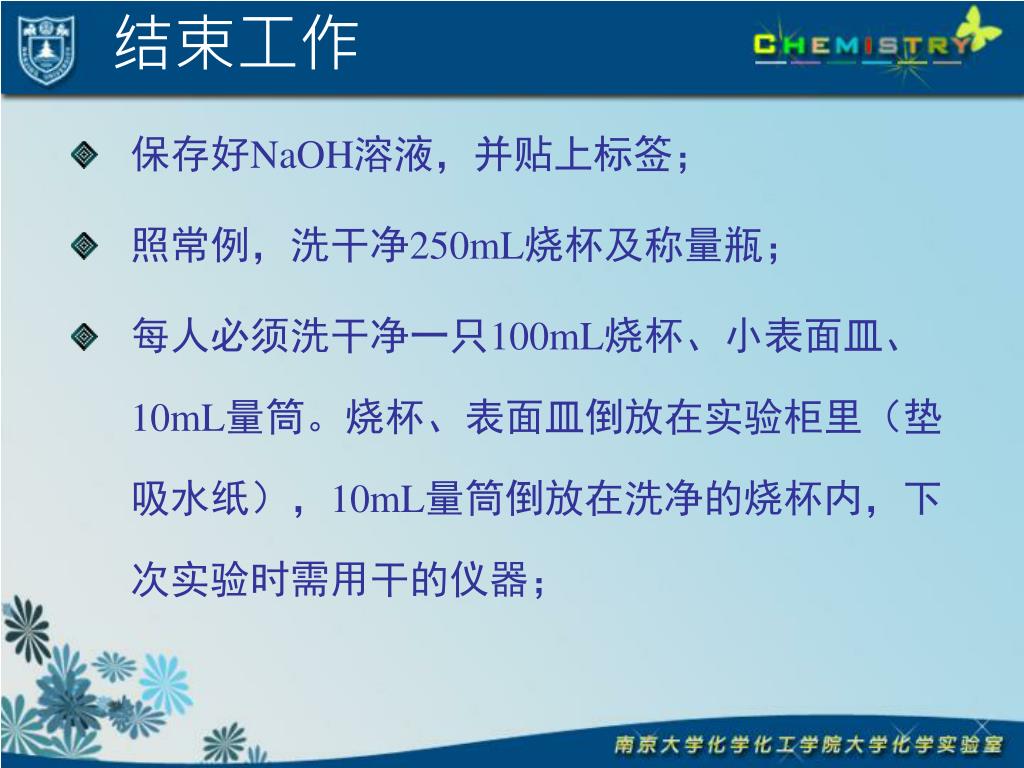 结束工作

CHEMISTRY

保存好NaOH溶液，并贴上标签；

照常例，洗干净250mL烧杯及称量瓶；

每人必须洗干净一只100mL烧杯、小表面皿、10mL量筒。烧杯、表面皿倒放在实验柜里（垫吸水纸），10mL量筒倒放在洗净的烧杯内，下次实验时需用干的仪器；

南京大学化学化工学院大学化学实验室